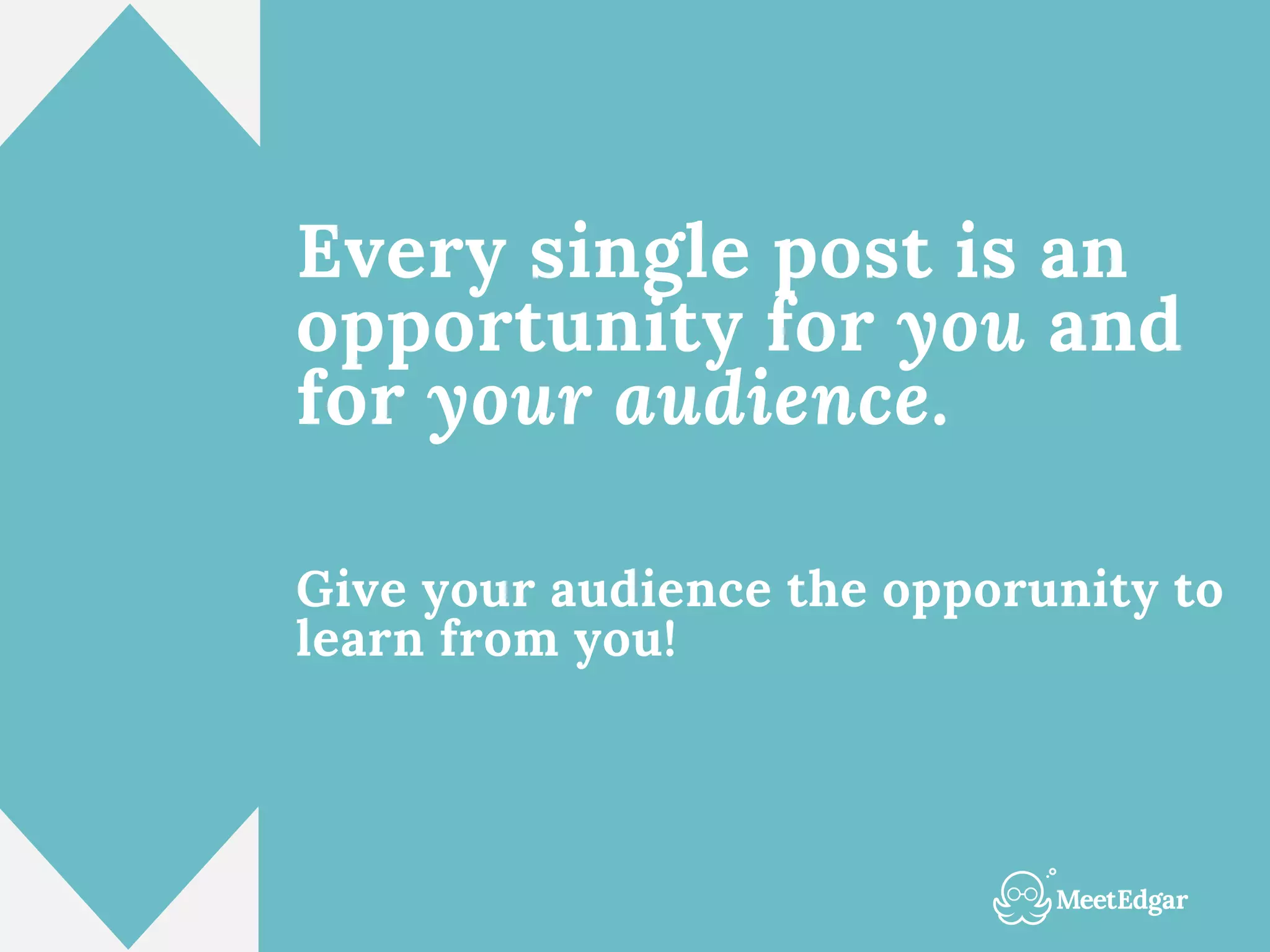 Every single post is an opportunity for you and for your audience.

Give your audience the opporunity to learn from you!

MeetEdgar